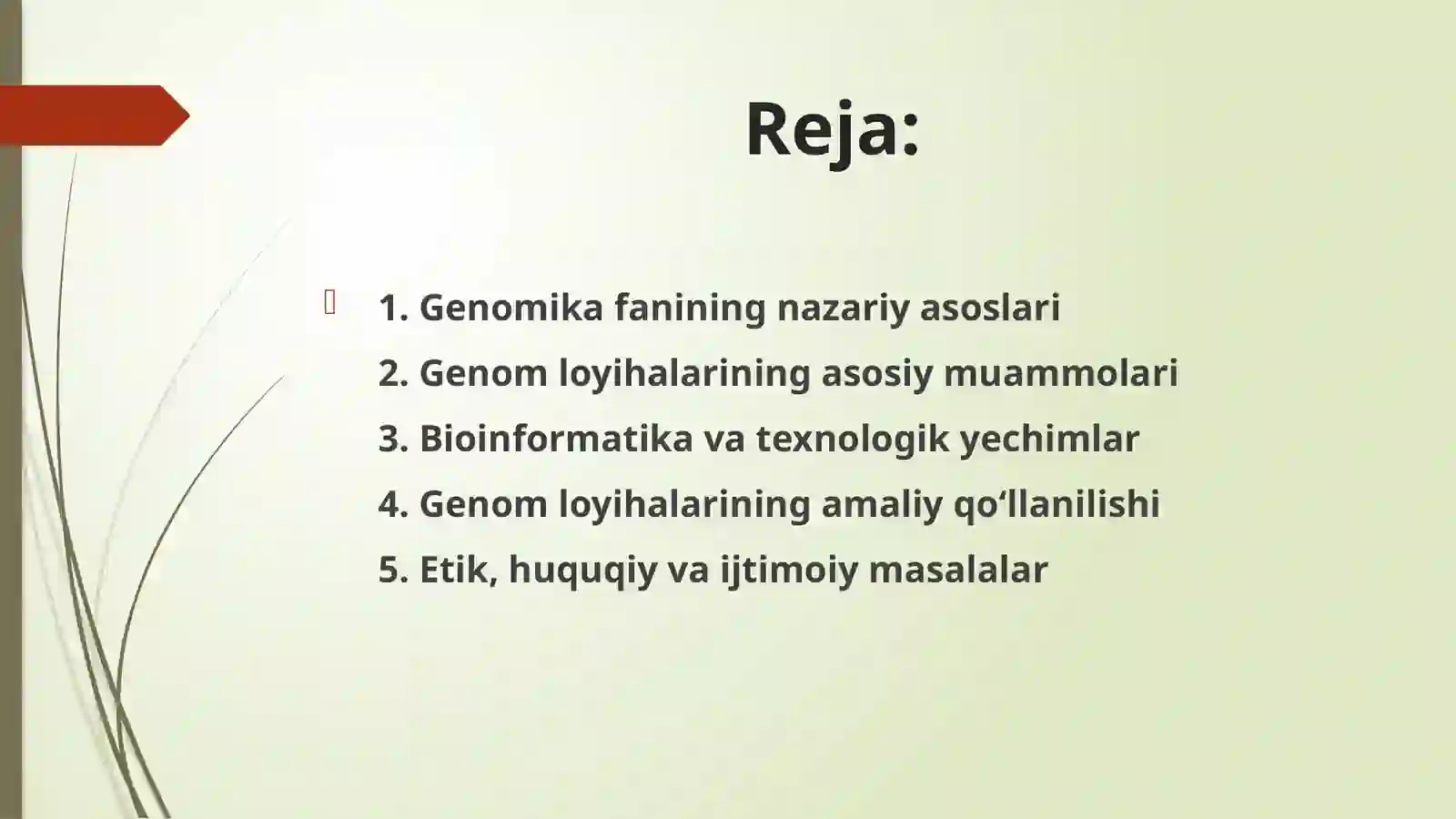 Reja:

1. Genomika fanining nazariy asoslari
2. Genom loyihalarining asosiy muammolari
3. Bioinformatika va texnologik yechimlar
4. Genom loyihalarining amaliy qo‘llanilishi
5. Etik, huquqiy va ijtimoiy masalalar